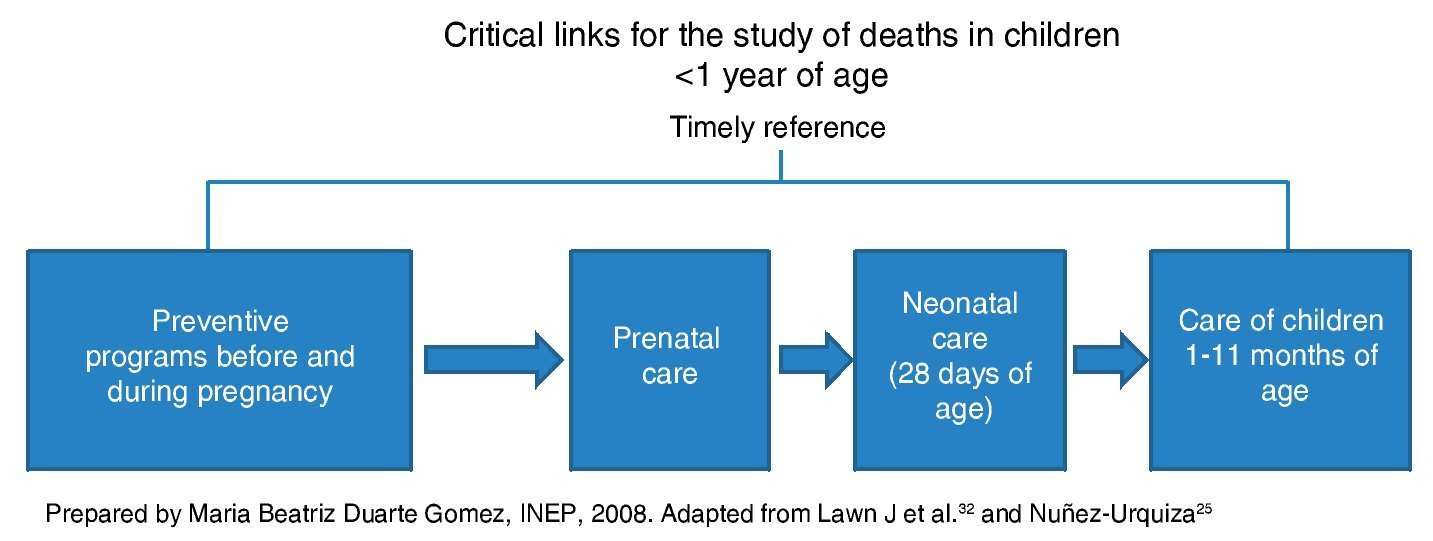 Critical links for the study of deaths in children <1 year of age

Timely reference

Preventive programs before and during pregnancy

Prenatal care

Neonatal care (28 days of age)

Care of children 1-11 months of age

Prepared by Maria Beatriz Duarte Gomez, INEP, 2008. Adapted from Lawn J et al.$^{32}$ and Nuñez-Urquiza$^{25}$